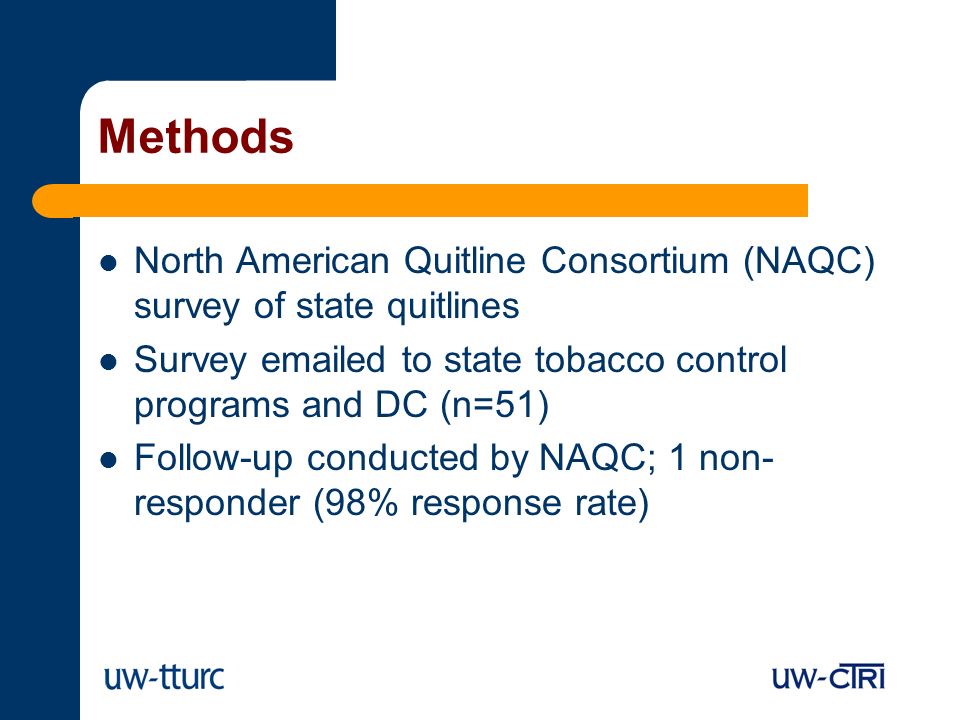 Methods

- North American Quitline Consortium (NAQC) survey of state quitlines
- Survey emailed to state tobacco control programs and DC (n=51)
- Follow-up conducted by NAQC; 1 non-responder (98% response rate)

uw-tturc

uw-CTRI